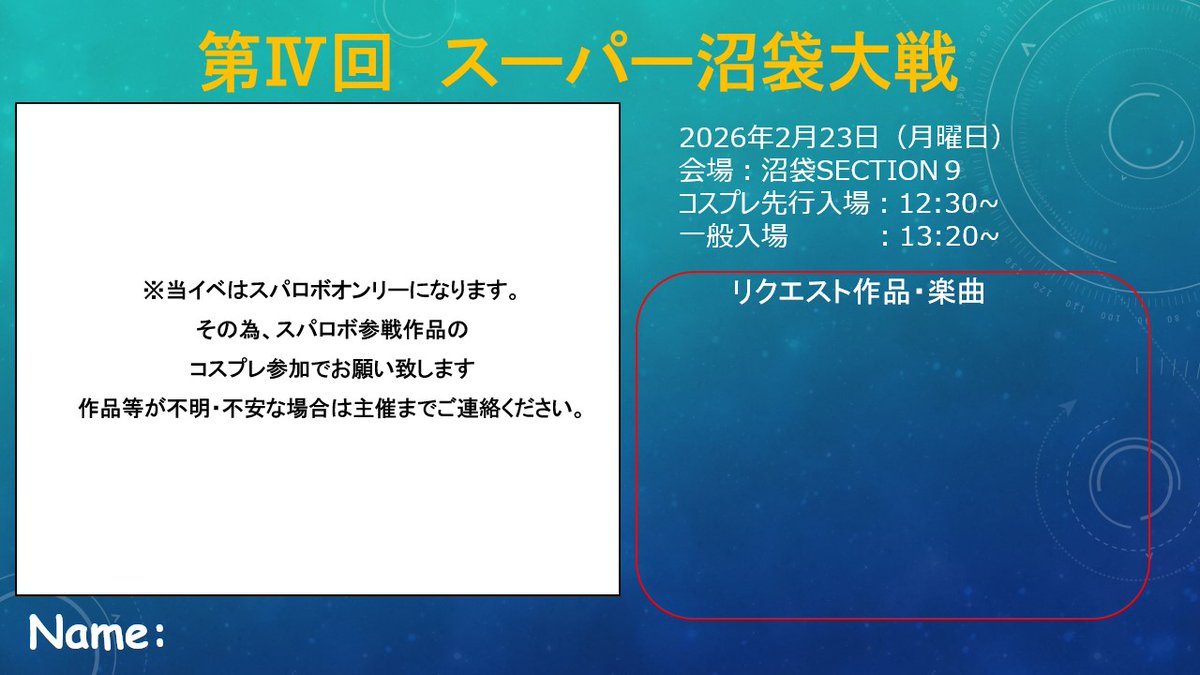 第Ⅳ回　スーパー沼袋大戦

※当イベはスパロボオンリーになります。
その為、スパロボ参戦作品の
コスプレ参加でお願い致します
作品等が不明・不安な場合は主催までご連絡ください。

2026年2月23日（月曜日）
会場：沼袋SECTION 9
コスプレ先行入場：12:30~
一般入場　　　　：13:20~

リクエスト作品・楽曲

Name: